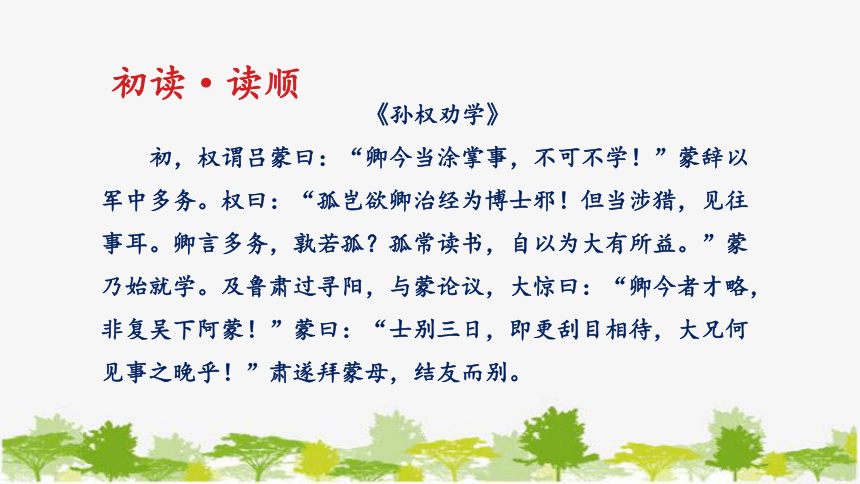 初读·读顺

《孙权劝学》

初，权谓吕蒙曰：“卿今当涂掌事，不可不学！”蒙辞以军中多务。权曰：“孤岂欲卿治经为博士邪！但当涉猎，见往事耳。卿言多务，孰若孤？孤常读书，自以为大有所益。”蒙乃始就学。及鲁肃过寻阳，与蒙论议，大惊曰：“卿今者才略，非复吴下阿蒙！”蒙曰：“士别三日，即更刮目相待，大兄何见事之晚乎！”肃遂拜蒙母，结友而别。